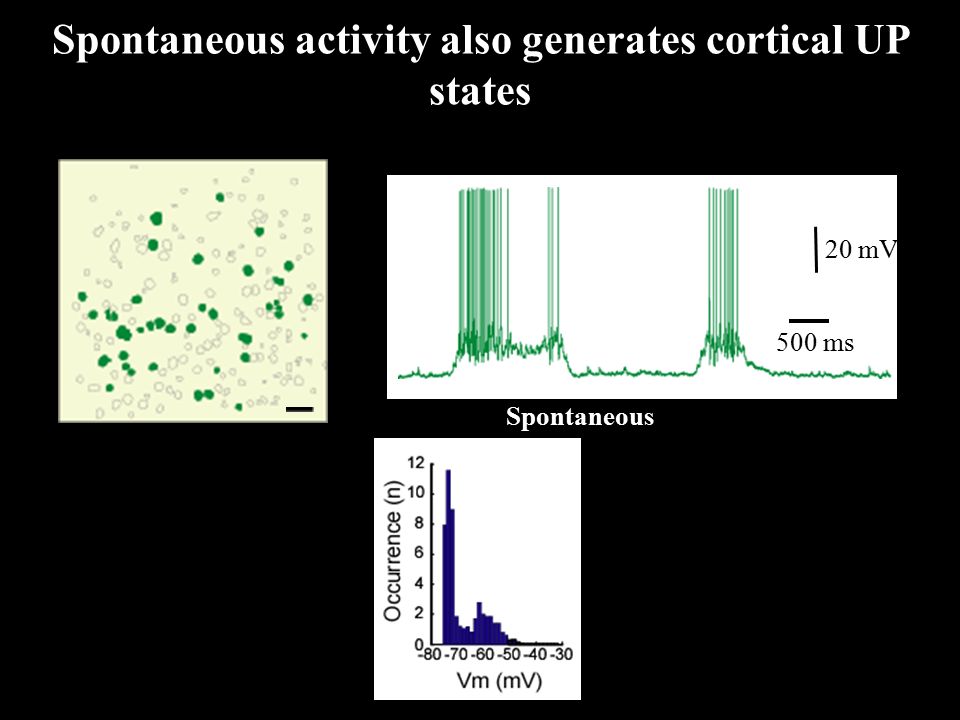 Spontaneous activity also generates cortical UP states

20 mV

500 ms

Spontaneous

Occurrence (n)

12
10
8
6
4
2
0

-80 -70 -60 -50 -40 -30

Vm (mV)